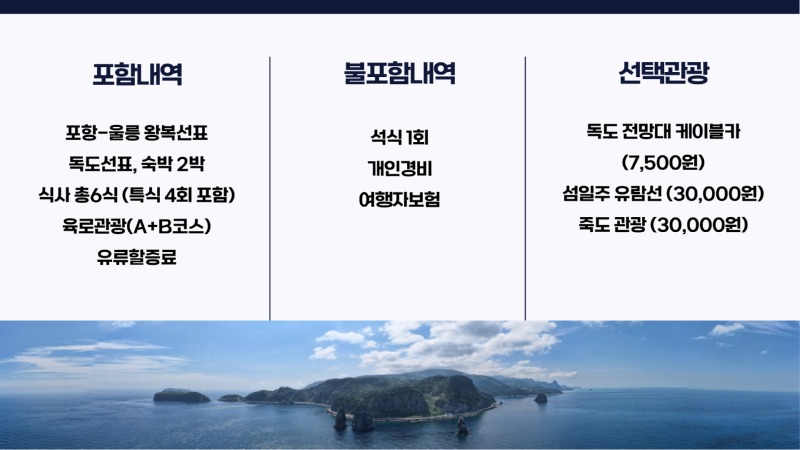 포함내역

포항-울릉 왕복선표
독도선표, 숙박 2박
식사 총6식 (특식 4회 포함)
육로관광(A+B코스)
유류할증료

불포함내역

석식 1회
개인경비
여행자보험

선택관광

독도 전망대 케이블카
(7,500원)
섬일주 유람선 (30,000원)
죽도 관광 (30,000원)